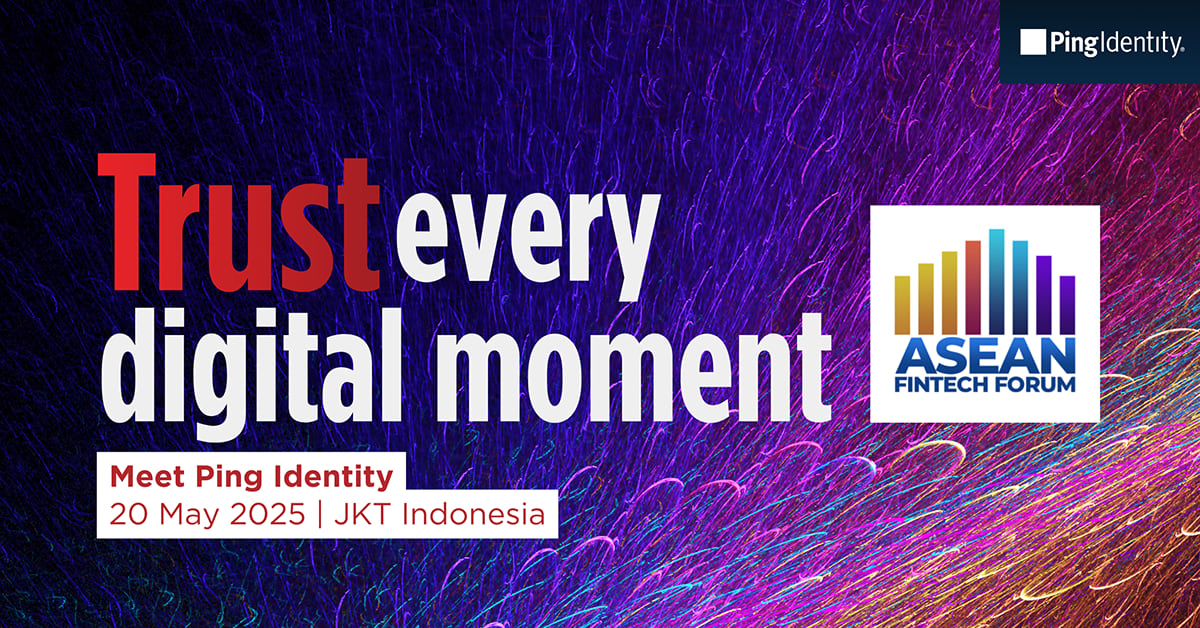 PingIdentity.

Trust every digital moment

ASEAN FINTECH FORUM

Meet Ping Identity
20 May 2025 | JKT Indonesia